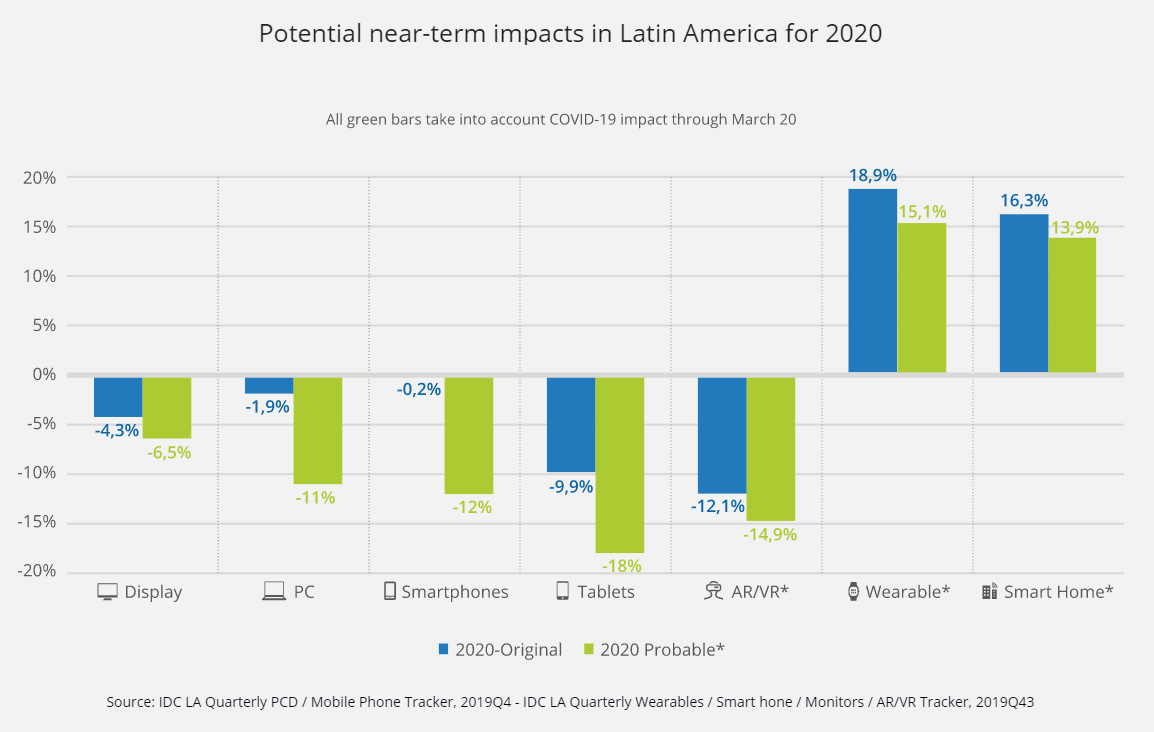 Potential near-term impacts in Latin America for 2020

All green bars take into account COVID-19 impact through March 20

20%
15%
10%
5%
0%
-5%
-10%
-15%
-20%

-4,3%
-6,5%
-1,9%
-11%
-0,2%
-12%
-9,9%
-18%
-12,1%
-14,9%
18,9%
15,1%
16,3%
13,9%

Display
PC
Smartphones
Tablets
AR/VR*
Wearable*
Smart Home*

2020-Original
2020 Probable*

Source: IDC LA Quarterly PCD / Mobile Phone Tracker, 2019Q4 - IDC LA Quarterly Wearables / Smart hone / Monitors / AR/VR Tracker, 2019Q43